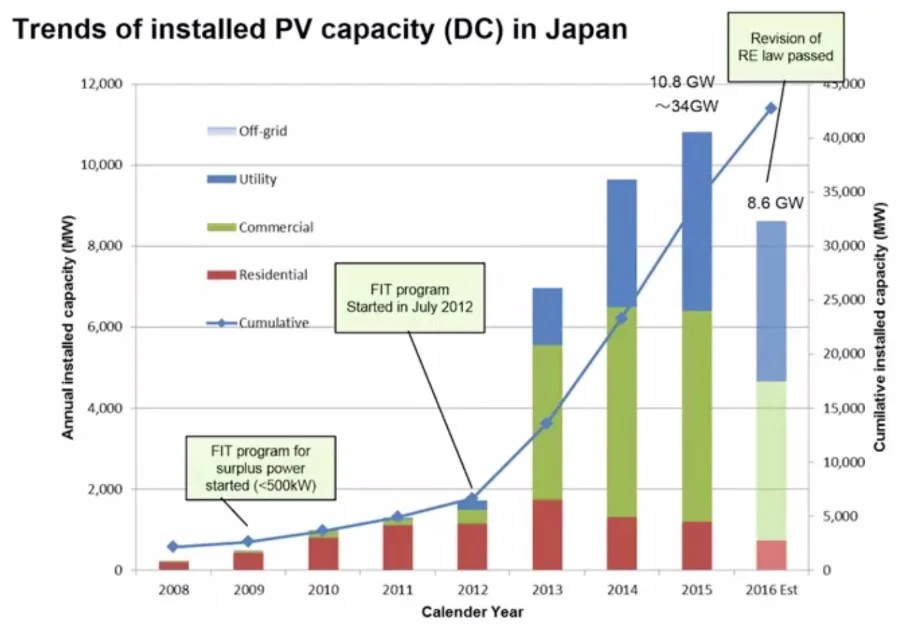 Trends of installed PV capacity (DC) in Japan

Revision of RE law passed

10.8 GW
～34GW

8.6 GW

Off-grid
Utility
Commercial
Residential
Cumulative

FIT program Started in July 2012

FIT program for surplus power started (<500kW)

Annual installed capacity (MW)

12,000
10,000
8,000
6,000
4,000
2,000
0

Cumilative installed capacity (MW)

45,000
40,000
35,000
30,000
25,000
20,000
15,000
10,000
5,000
0

2008
2009
2010
2011
2012
2013
2014
2015
2016 Est

Calender Year